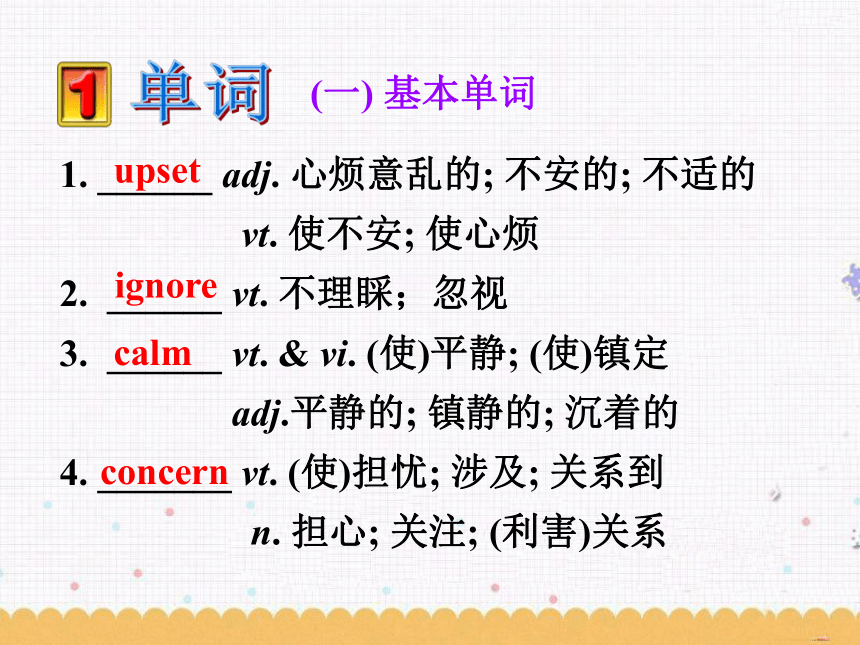 1 单词 (一) 基本单词

1. upset adj. 心烦意乱的; 不安的; 不适的
vt. 使不安; 使心烦

2. ignore vt. 不理睬；忽视

3. calm vt. & vi. (使)平静; (使)镇定
adj.平静的; 镇静的; 沉着的

4. concern vt. (使)担忧; 涉及; 关系到
n. 担心; 关注; (利害)关系